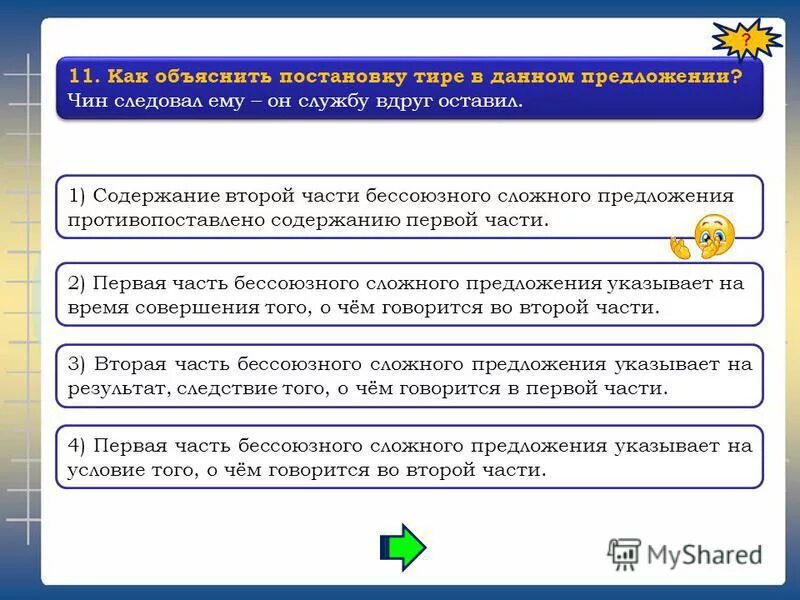 ?

11. Как объяснить постановку тире в данном предложении?
Чин следовал ему – он службу вдруг оставил.

1) Содержание второй части бессоюзного сложного предложения противопоставлено содержанию первой части.

2) Первая часть бессоюзного сложного предложения указывает на время совершения того, о чём говорится во второй части.

3) Вторая часть бессоюзного сложного предложения указывает на результат, следствие того, о чём говорится в первой части.

4) Первая часть бессоюзного сложного предложения указывает на условие того, о чём говорится во второй части.

MyShared